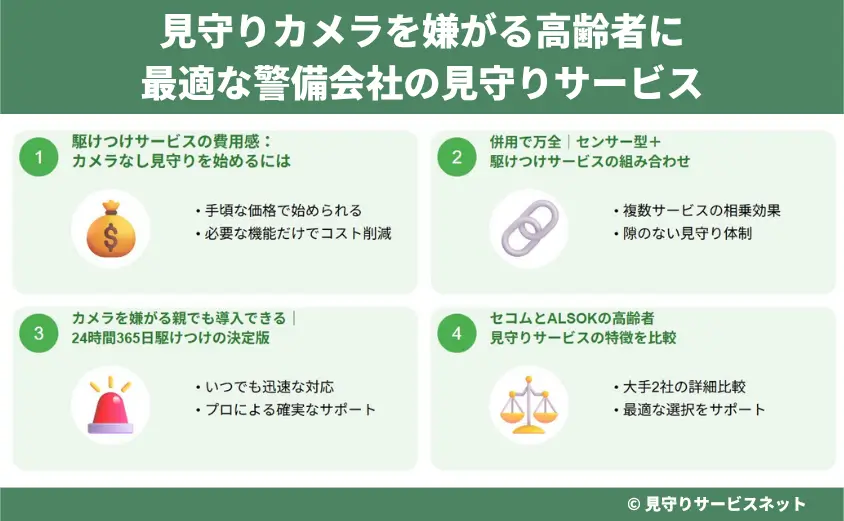 見守りカメラを嫌がる高齢者に
最適な警備会社の見守りサービス

1
駆けつけサービスの費用感：
カメラなし見守りを始めるには

・手頃な価格で始められる
・必要な機能だけでコスト削減

2
併用で万全｜センサー型＋
駆けつけサービスの組み合わせ

・複数サービスの相乗効果
・隙のない見守り体制

3
カメラを嫌がる親でも導入できる｜
24時間365日駆けつけの決定版

・いつでも迅速な対応
・プロによる確実なサポート

4
セコムとALSOKの高齢者
見守りサービスの特徴を比較

・大手2社の詳細比較
・最適な選択をサポート

© 見守りサービスネット